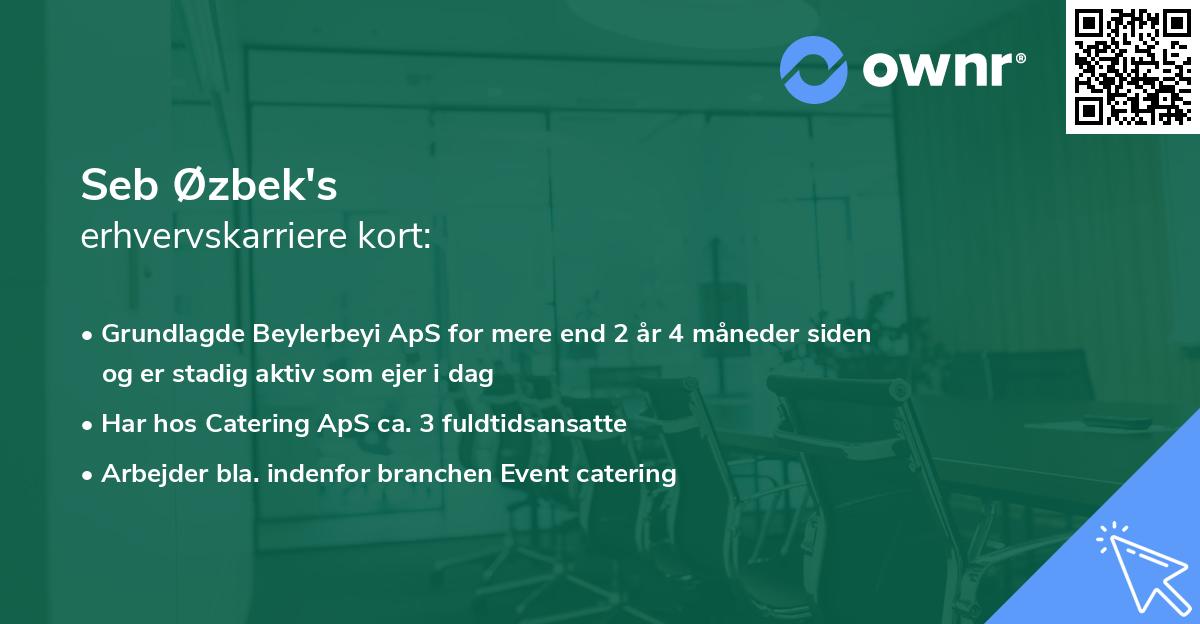 ownr®

Seb Øzbek's
erhvervskarriere kort:

• Grundlagde Beylerbeyi ApS for mere end 2 år 4 måneder siden og er stadig aktiv som ejer i dag
• Har hos Catering ApS ca. 3 fuldtidsansatte
• Arbejder bla. indenfor branchen Event catering